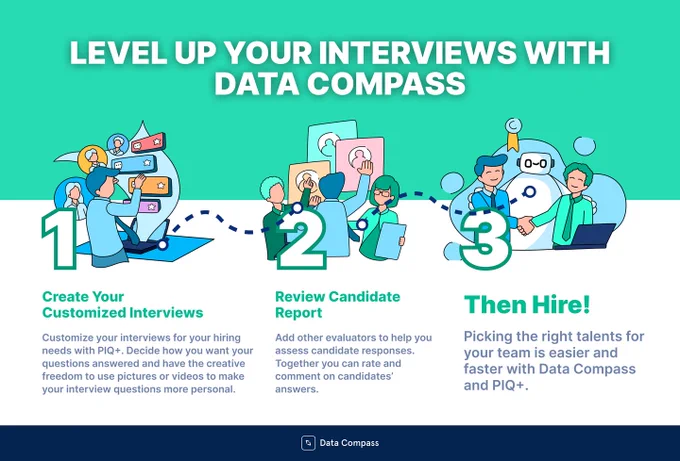 LEVEL UP YOUR INTERVIEWS WITH DATA COMPASS

1

Create Your Customized Interviews

Customize your interviews for your hiring needs with PIQ+. Decide how you want your questions answered and have the creative freedom to use pictures or videos to make your interview questions more personal.

2

Review Candidate Report

Add other evaluators to help you assess candidate responses. Together you can rate and comment on candidates' answers.

3

Then Hire!

Picking the right talents for your team is easier and faster with Data Compass and PIQ+.

Data Compass